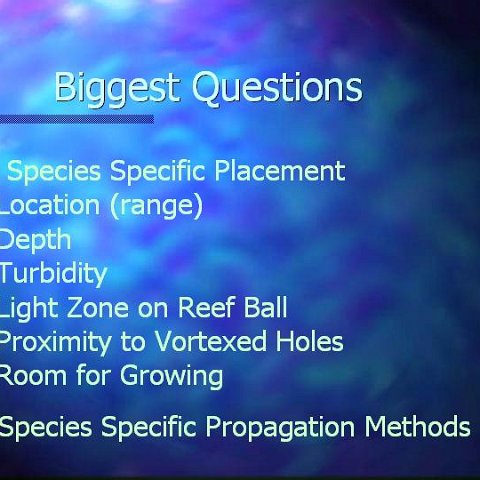 Biggest Questions

Species Specific Placement
Location (range)
Depth
Turbidity
Light Zone on Reef Ball
Proximity to Vortexed Holes
Room for Growing

Species Specific Propagation Methods